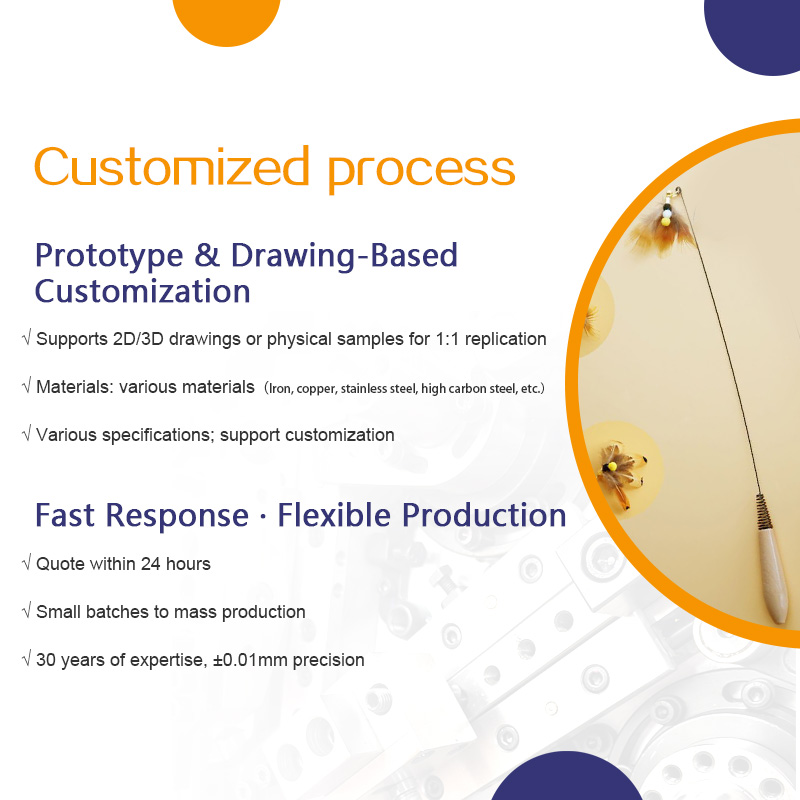 Customized process

Prototype & Drawing-Based Customization

√ Supports 2D/3D drawings or physical samples for 1:1 replication

√ Materials: various materials (Iron, copper, stainless steel, high carbon steel, etc.)

√ Various specifications; support customization

Fast Response · Flexible Production

√ Quote within 24 hours

√ Small batches to mass production

√ 30 years of expertise, ±0.01mm precision